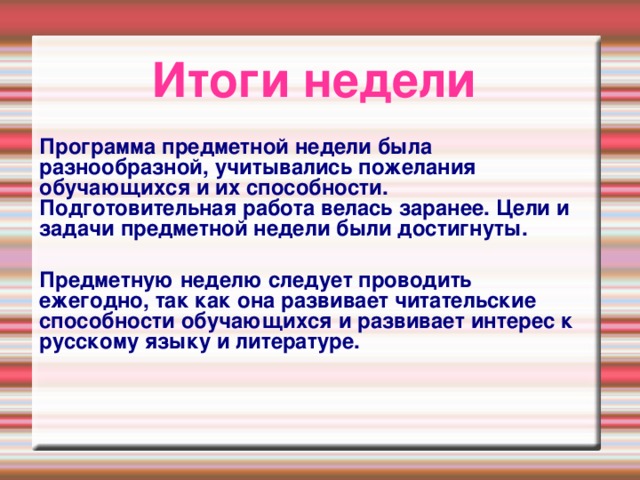 Итоги недели

Программа предметной недели была разнообразной, учитывались пожелания обучающихся и их способности. Подготовительная работа велась заранее. Цели и задачи предметной недели были достигнуты.

Предметную неделю следует проводить ежегодно, так как она развивает читательские способности обучающихся и развивает интерес к русскому языку и литературе.